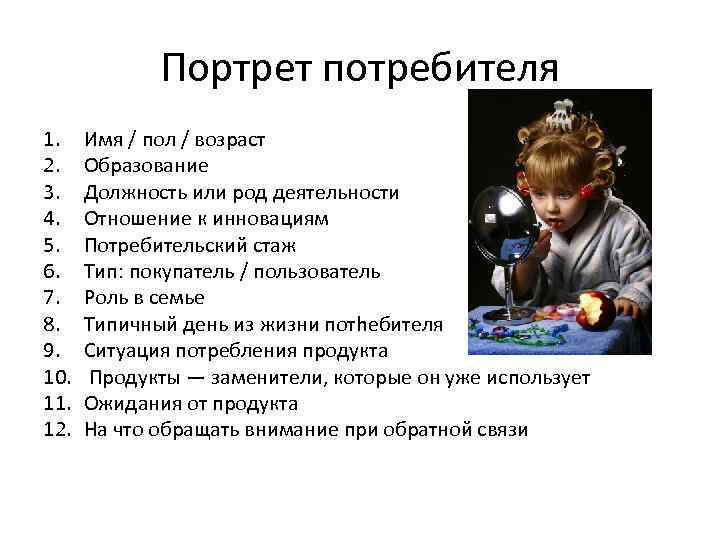 Портрет потребителя

1. Имя / пол / возраст
2. Образование
3. Должность или род деятельности
4. Отношение к инновациям
5. Потребительский стаж
6. Тип: покупатель / пользователь
7. Роль в семье
8. Типичный день из жизни потhебителя
9. Ситуация потребления продукта
10. Продукты — заменители, которые он уже использует
11. Ожидания от продукта
12. На что обращать внимание при обратной связи